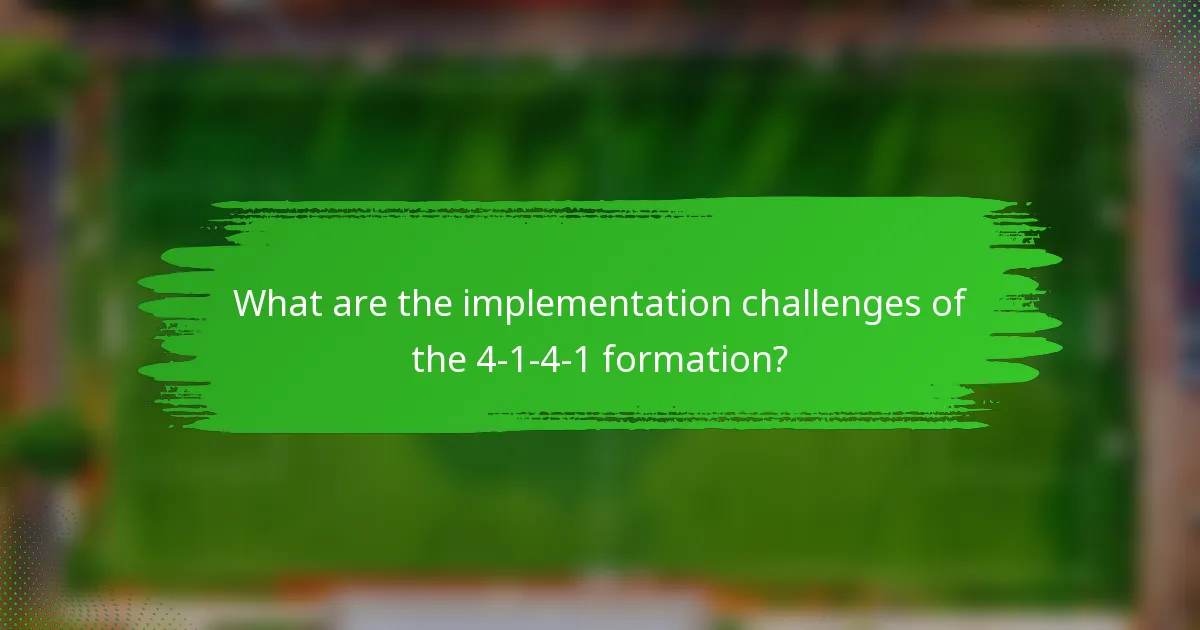 What are the implementation challenges of the 4-1-4-1 formation?